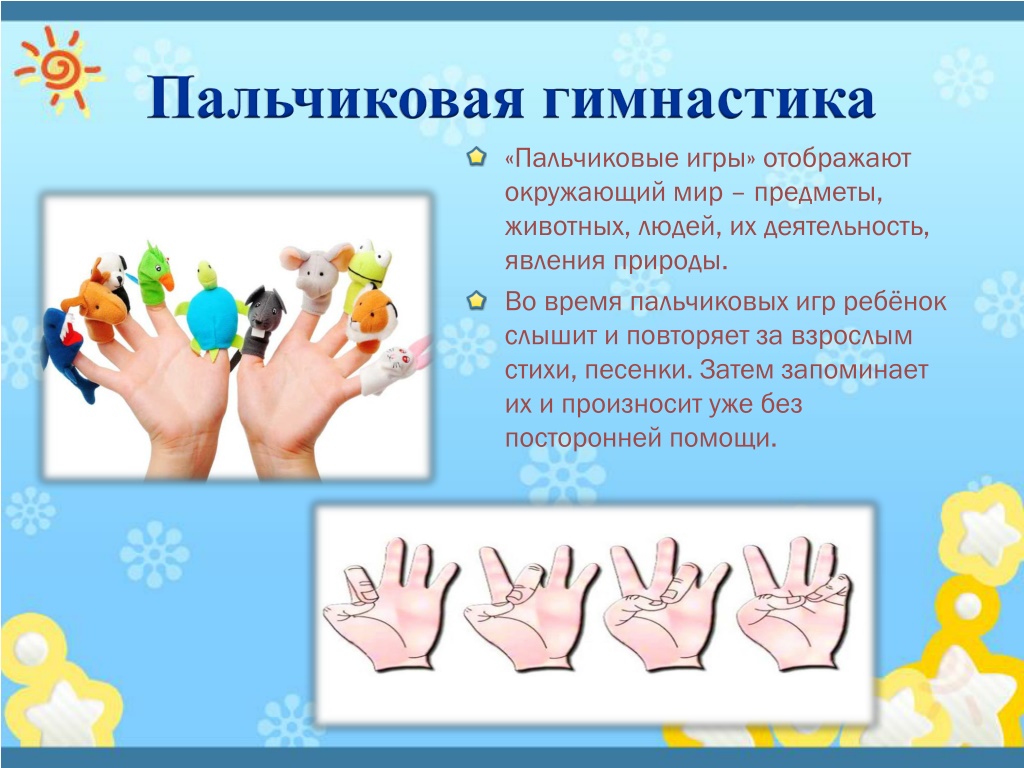 Пальчиковая гимнастика

«Пальчиковые игры» отображают окружающий мир – предметы, животных, людей, их деятельность, явления природы.

Во время пальчиковых игр ребёнок слышит и повторяет за взрослым стихи, песенки. Затем запоминает их и произносит уже без посторонней помощи.